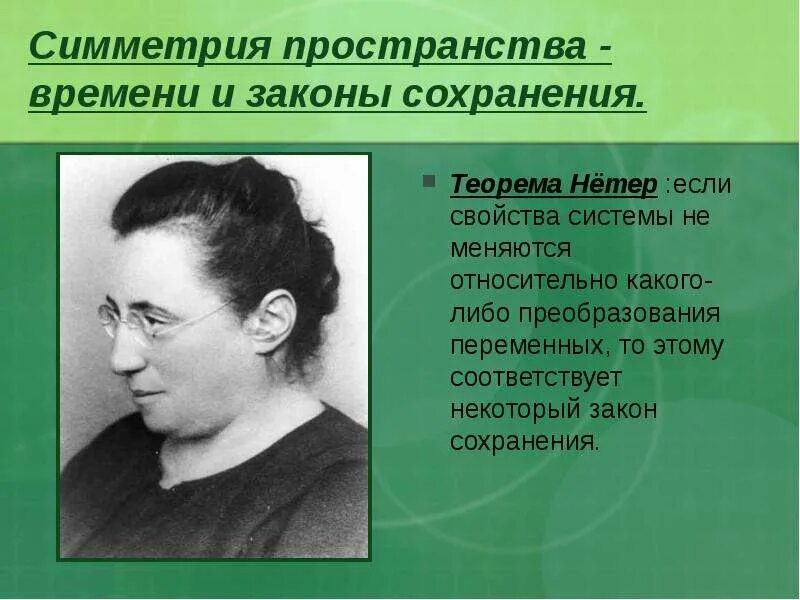 Симметрия пространства - времени и законы сохранения.

Теорема Нётер :если свойства системы не меняются относительно какого-либо преобразования переменных, то этому соответствует некоторый закон сохранения.